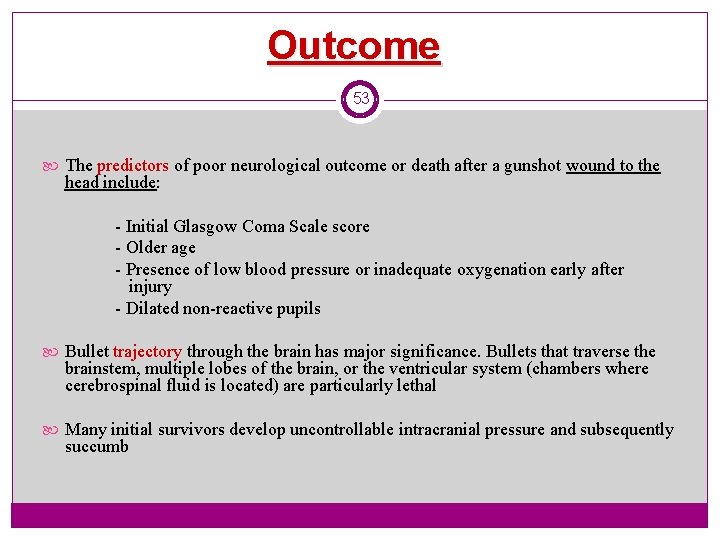 Outcome

53

The predictors of poor neurological outcome or death after a gunshot wound to the head include:

- Initial Glasgow Coma Scale score
- Older age
- Presence of low blood pressure or inadequate oxygenation early after injury
- Dilated non-reactive pupils

Bullet trajectory through the brain has major significance. Bullets that traverse the brainstem, multiple lobes of the brain, or the ventricular system (chambers where cerebrospinal fluid is located) are particularly lethal

Many initial survivors develop uncontrollable intracranial pressure and subsequently succumb